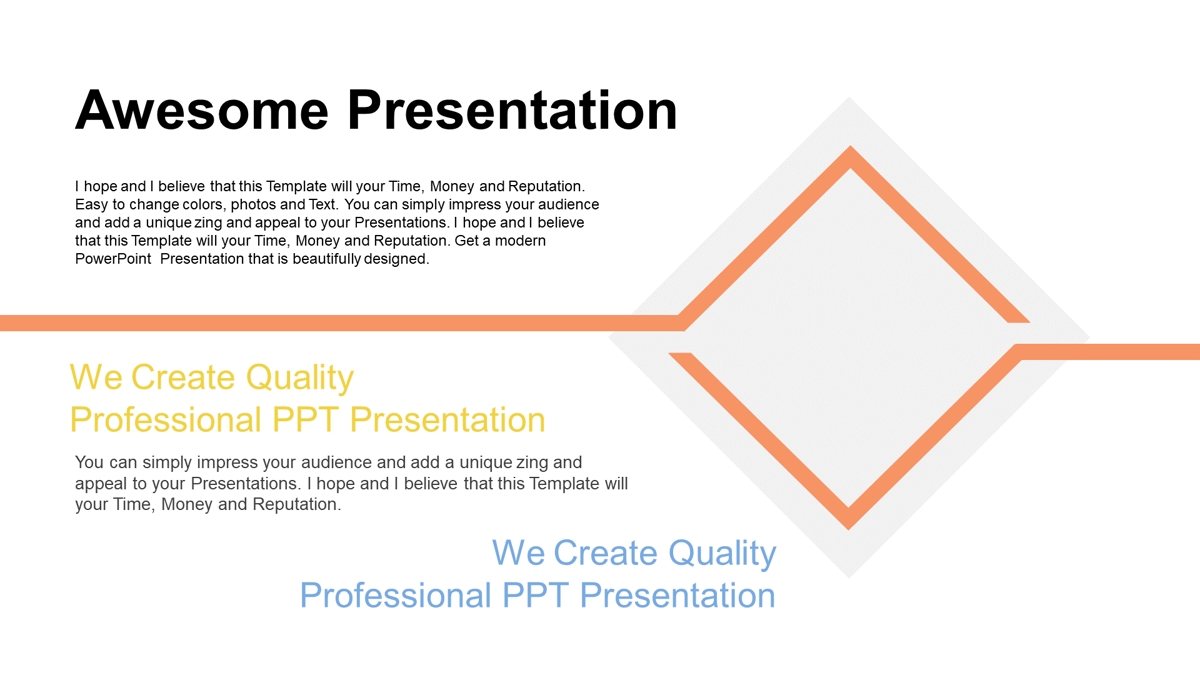 Awesome Presentation

I hope and I believe that this Template will your Time, Money and Reputation. Easy to change colors, photos and Text. You can simply impress your audience and add a unique zing and appeal to your Presentations. I hope and I believe that this Template will your Time, Money and Reputation. Get a modern PowerPoint Presentation that is beautifully designed.

We Create Quality
Professional PPT Presentation

You can simply impress your audience and add a unique zing and appeal to your Presentations. I hope and I believe that this Template will your Time, Money and Reputation.

We Create Quality
Professional PPT Presentation